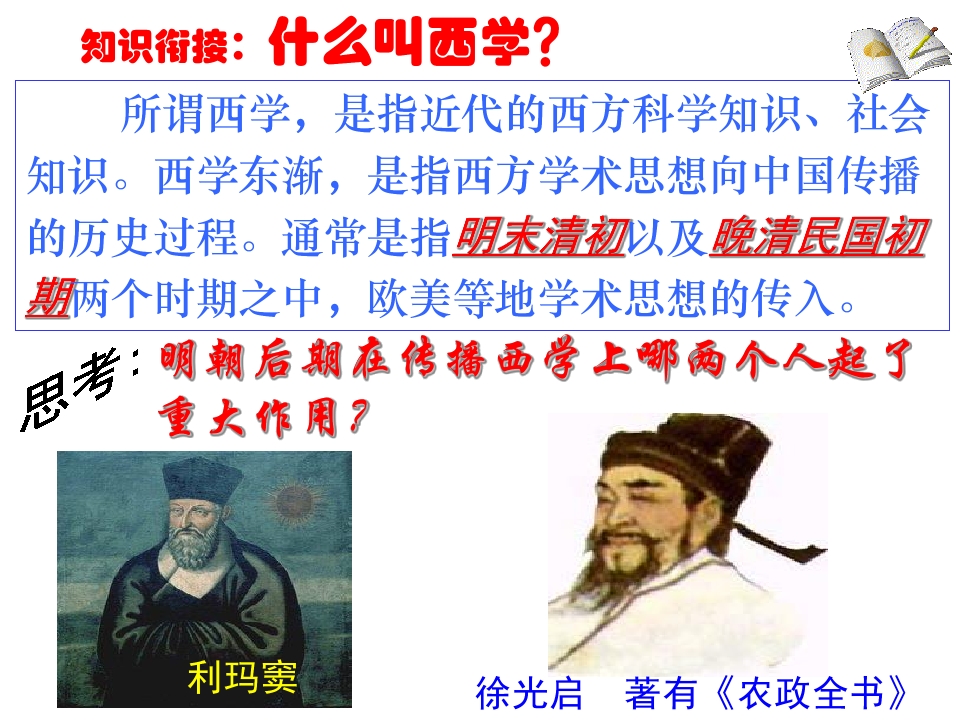 知识衔接：什么叫西学？

所谓西学，是指近代的西方科学知识、社会知识。西学东渐，是指西方学术思想向中国传播的历史过程。通常是指明末清初以及晚清民国初期两个时期之中，欧美等地学术思想的传入。

思考：明朝后期在传播西学上哪两个人起了重大作用？

利玛窦

徐光启　著有《农政全书》